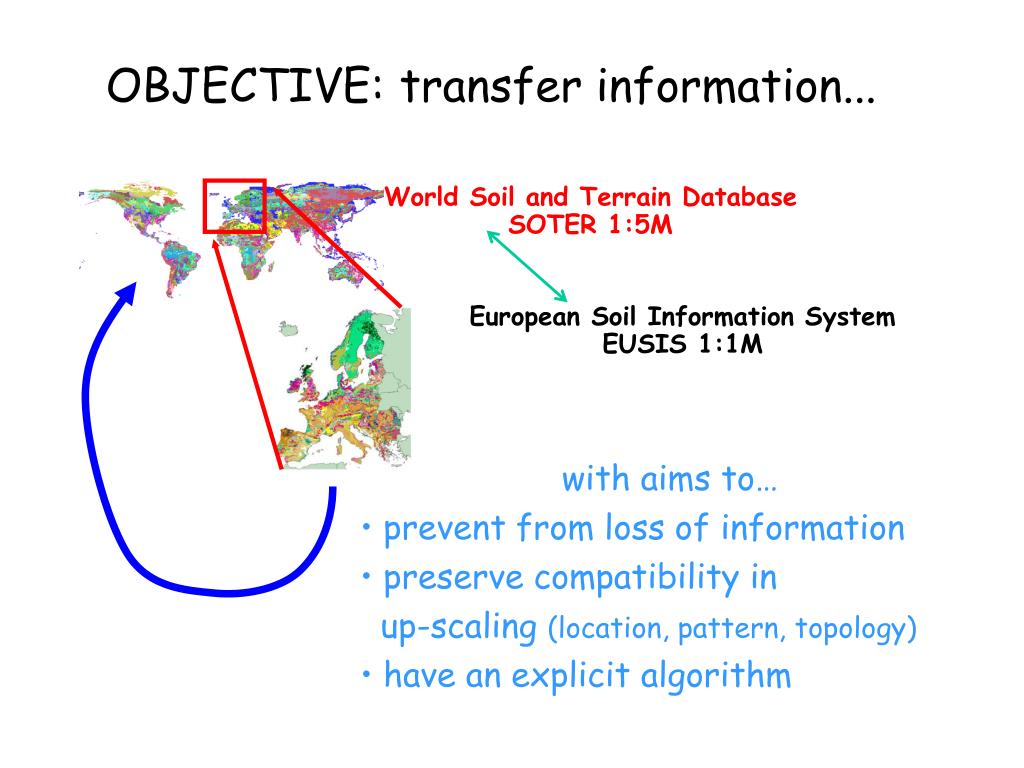 OBJECTIVE: transfer information...

World Soil and Terrain Database
SOTER 1:5M

European Soil Information System
EUSIS 1:1M

with aims to…
• prevent from loss of information
• preserve compatibility in up-scaling (location, pattern, topology)
• have an explicit algorithm